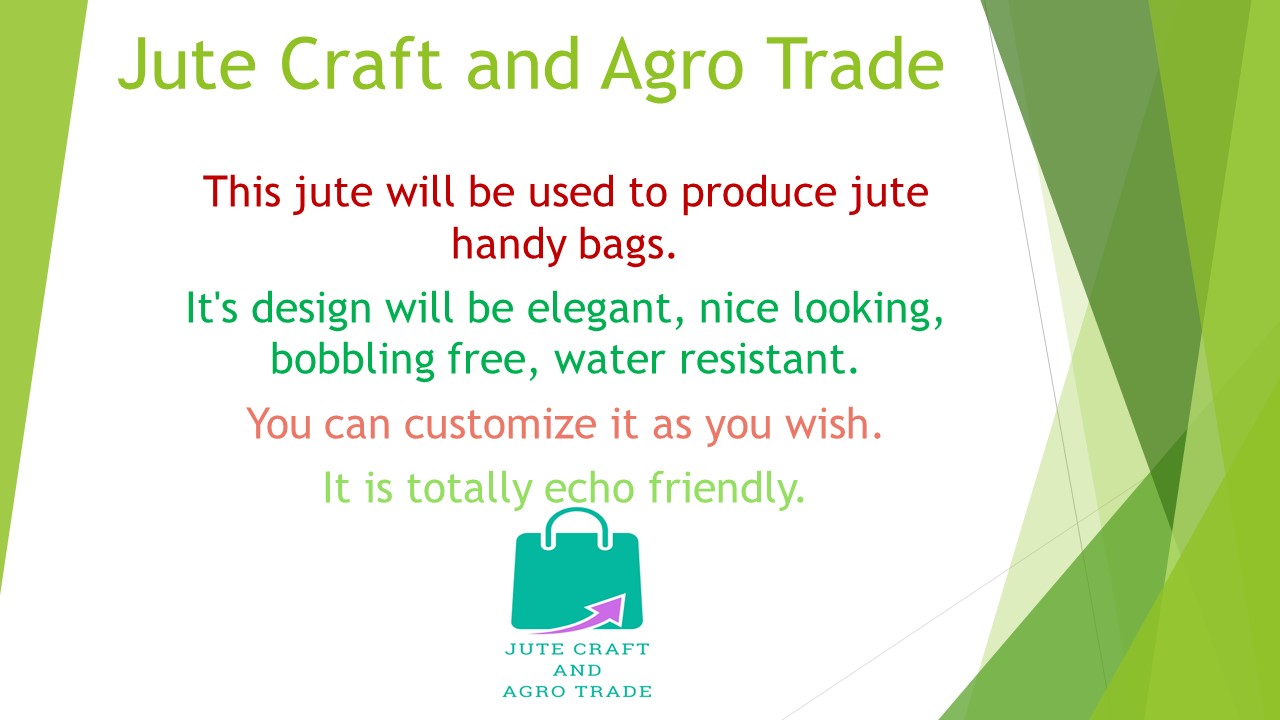 Jute Craft and Agro Trade

This jute will be used to produce jute handy bags.

It's design will be elegant, nice looking, bobbling free, water resistant.

You can customize it as you wish.

It is totally echo friendly.

JUTE CRAFT
AND
AGRO TRADE